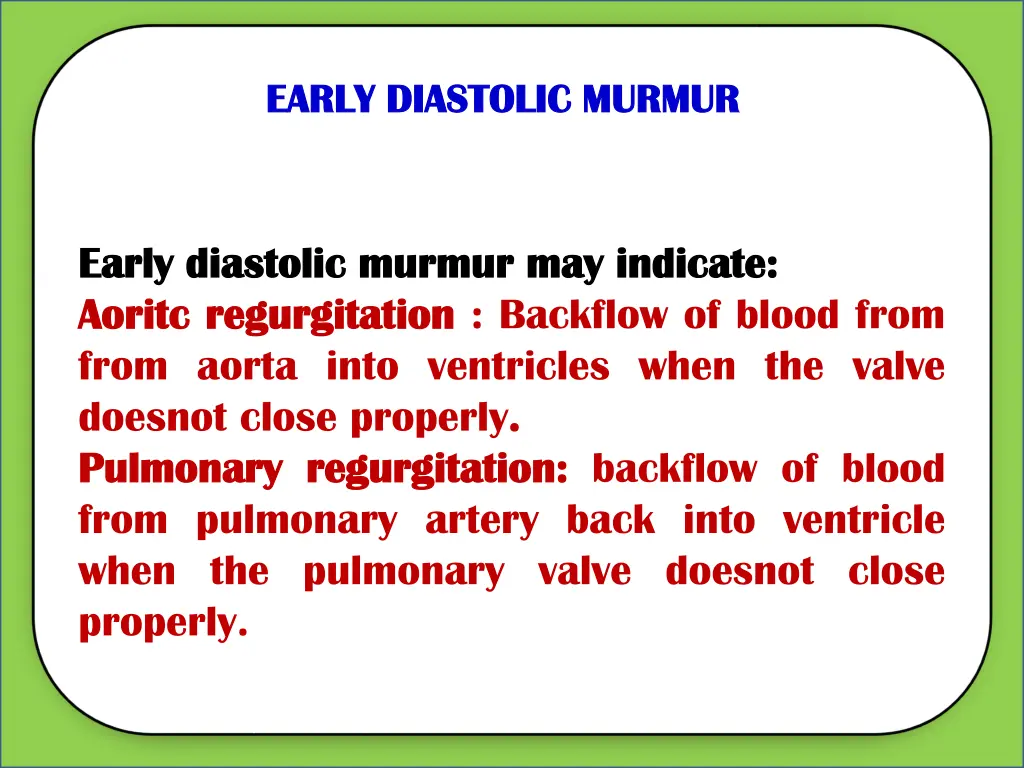 EARLY DIASTOLIC MURMUR

Early diastolic murmur may indicate:
Aoritc regurgitation : Backflow of blood from from aorta into ventricles when the valve doesnot close properly.
Pulmonary regurgitation: backflow of blood from pulmonary artery back into ventricle when the pulmonary valve doesnot close properly.